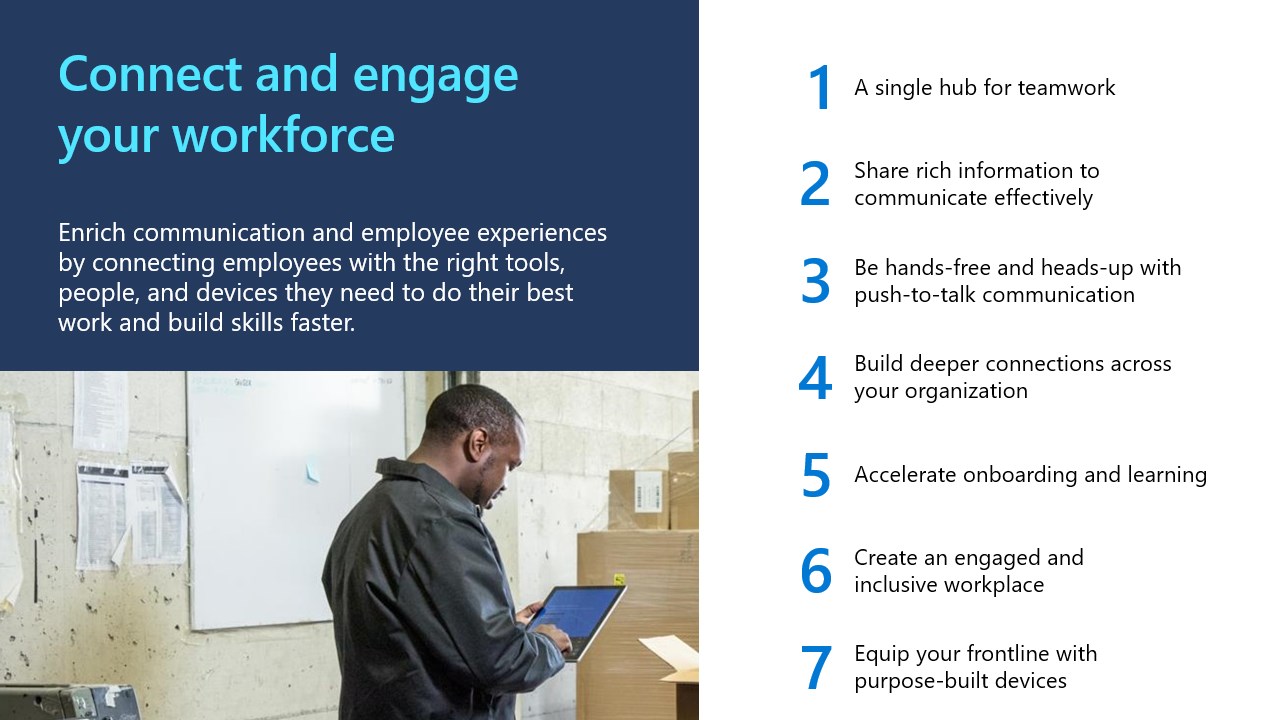 Connect and engage your workforce

Enrich communication and employee experiences by connecting employees with the right tools, people, and devices they need to do their best work and build skills faster.

1 A single hub for teamwork

2 Share rich information to communicate effectively

3 Be hands-free and heads-up with push-to-talk communication

4 Build deeper connections across your organization

5 Accelerate onboarding and learning

6 Create an engaged and inclusive workplace

7 Equip your frontline with purpose-built devices